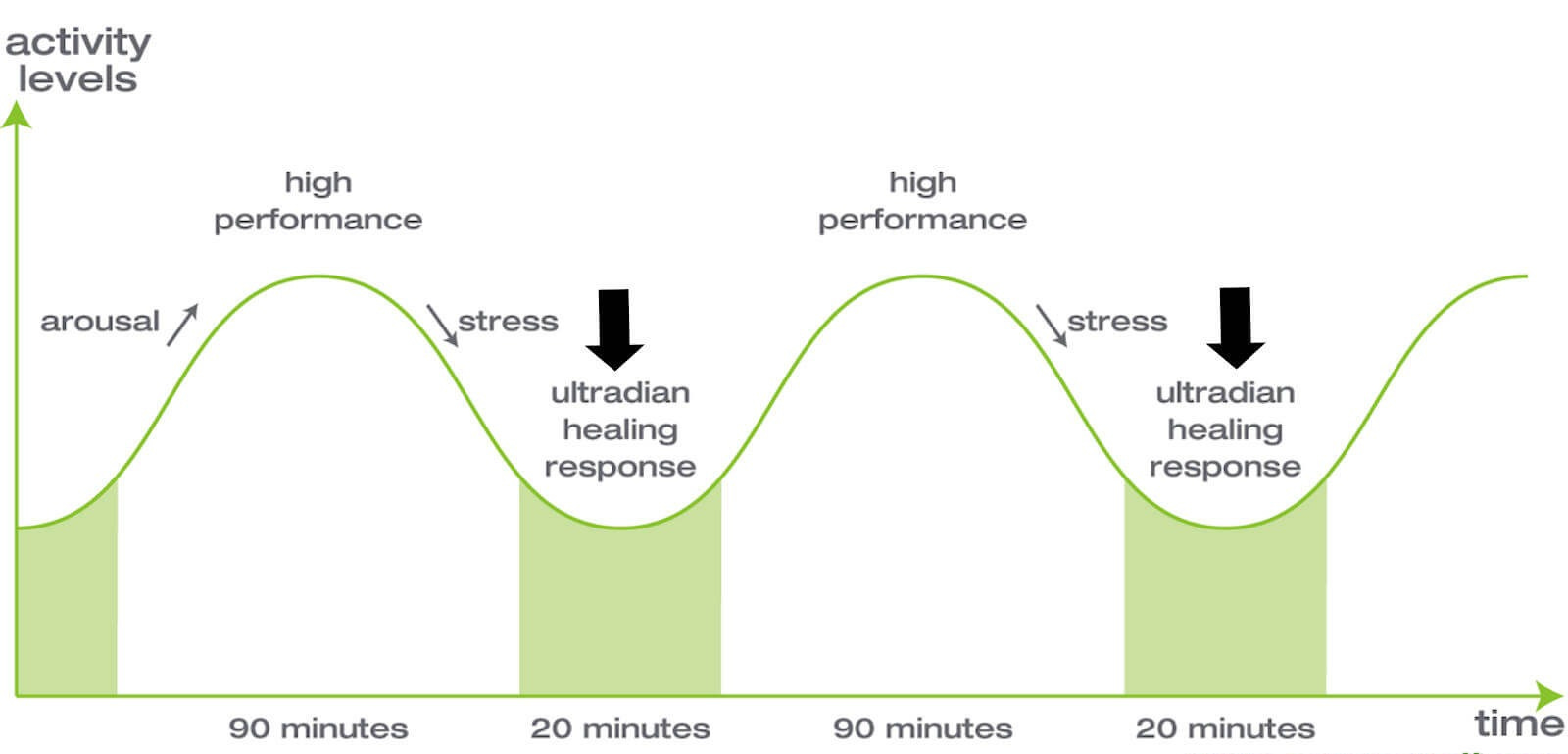 activity levels

high performance

high performance

arousal

stress

stress

ultradian healing response

ultradian healing response

90 minutes

20 minutes

90 minutes

20 minutes

time